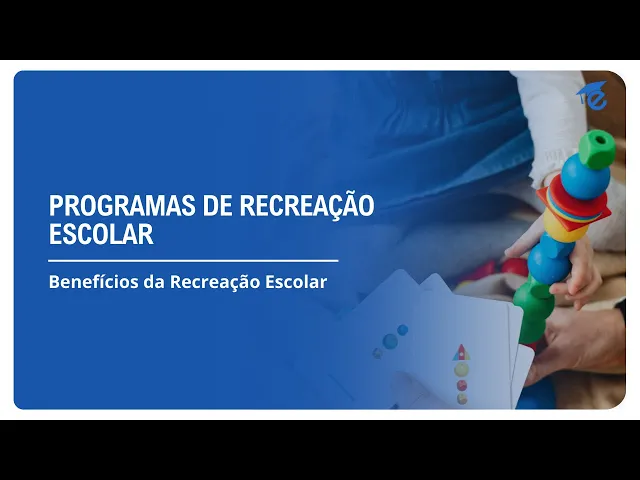 PROGRAMAS DE RECREAÇÃO ESCOLAR

Benefícios da Recreação Escolar